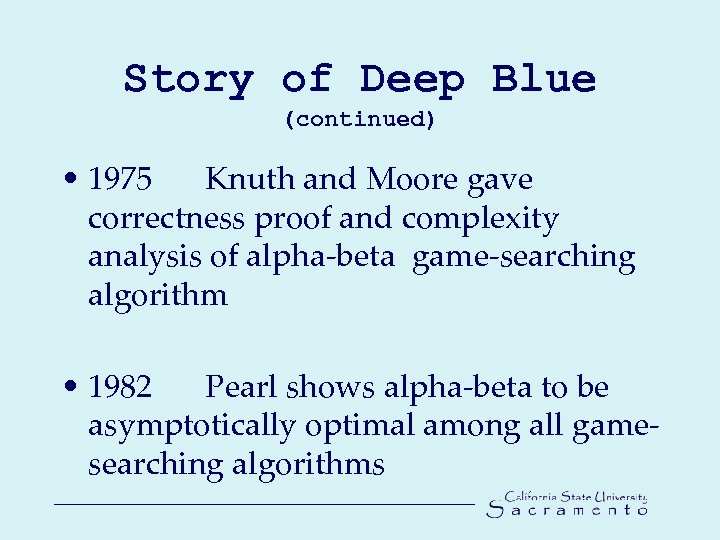 Story of Deep Blue
(continued)

• 1975 Knuth and Moore gave correctness proof and complexity analysis of alpha-beta game-searching algorithm

• 1982 Pearl shows alpha-beta to be asymptotically optimal among all game-searching algorithms

California State University
Sacramento